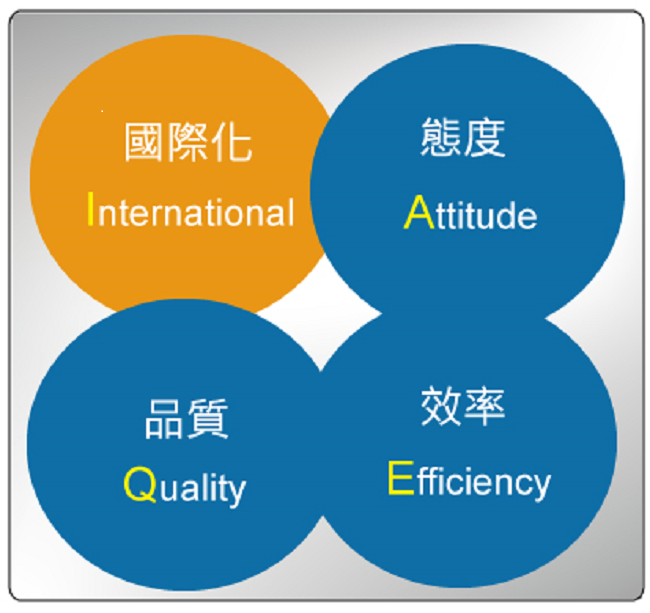 國際化
International

態度
Attitude

品質
Quality

效率
Efficiency